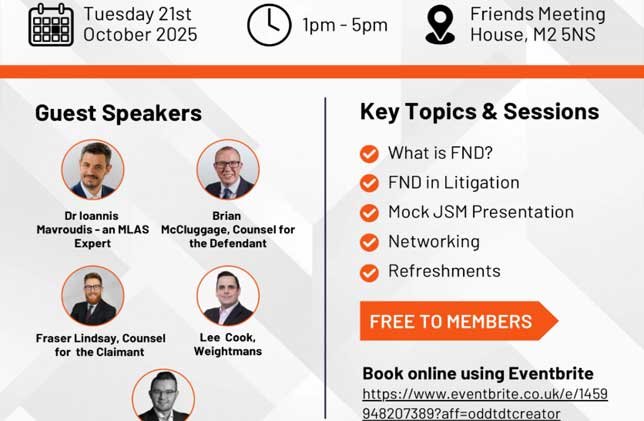 Tuesday 21st October 2025

1pm - 5pm

Friends Meeting House, M2 5NS

Guest Speakers

Dr Ioannis Mavroudis - an MLAS Expert

Brian McCluggage, Counsel for the Defendant

Fraser Lindsay, Counsel for the Claimant

Lee Cook, Weightmans

Key Topics & Sessions

What is FND?

FND in Litigation

Mock JSM Presentation

Networking

Refreshments

FREE TO MEMBERS

Book online using Eventbrite

https://www.eventbrite.co.uk/e/1459948207389?aff=oddtdtcreator